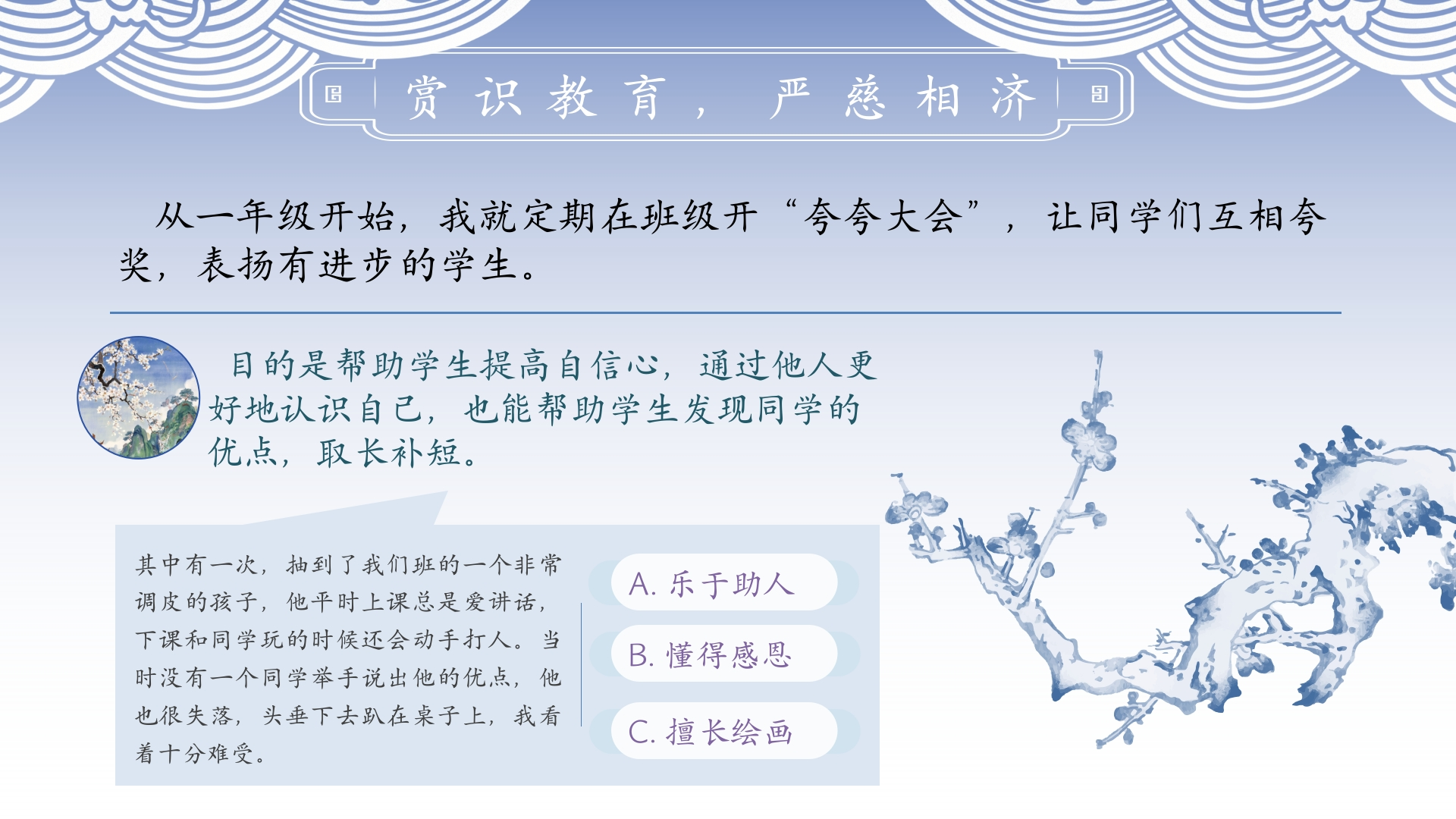 赏识教育，严慈相济

从一年级开始，我就定期在班级开“夸夸大会”，让同学们互相夸奖，表扬有进步的学生。

目的是帮助学生提高自信心，通过他人更好地认识自己，也能帮助学生发现同学的优点，取长补短。

其中有一次，抽到了我们班的一个非常调皮的孩子，他平时上课总是爱讲话，下课和同学玩的时候还会动手打人。当时没有一个同学举手说出他的优点，他也很失落，头垂下去趴在桌子上，我看着十分难受。

A. 乐于助人

B. 懂得感恩

C. 擅长绘画